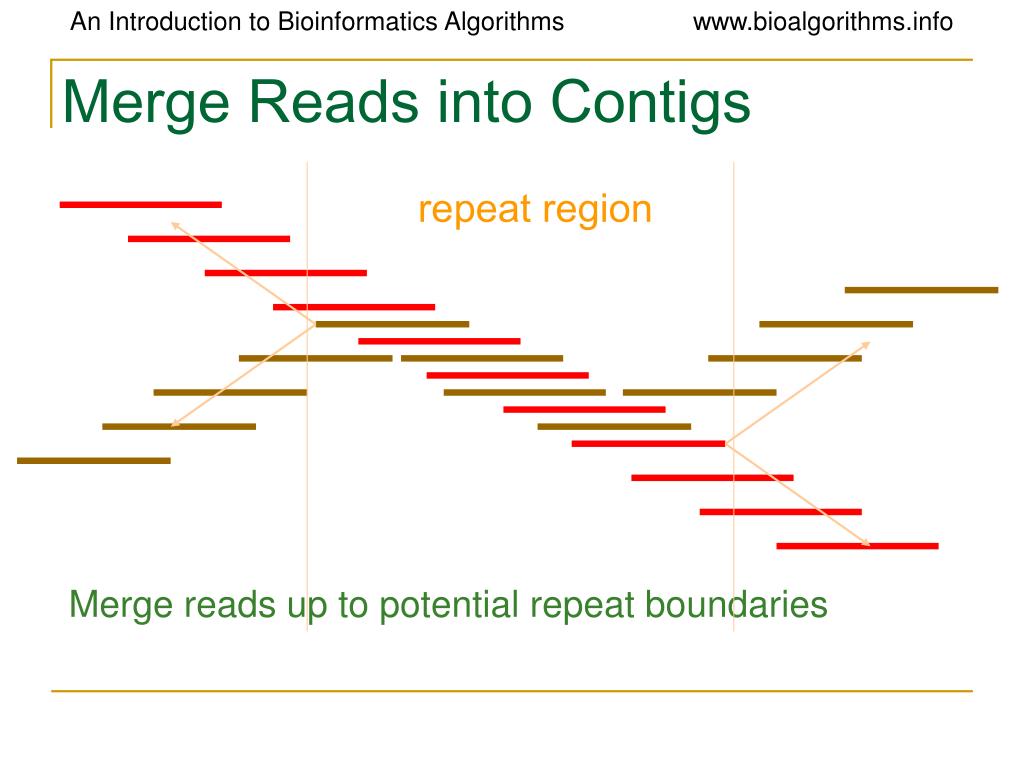 An Introduction to Bioinformatics Algorithms www.bioalgorithms.info

Merge Reads into Contigs

repeat region

Merge reads up to potential repeat boundaries